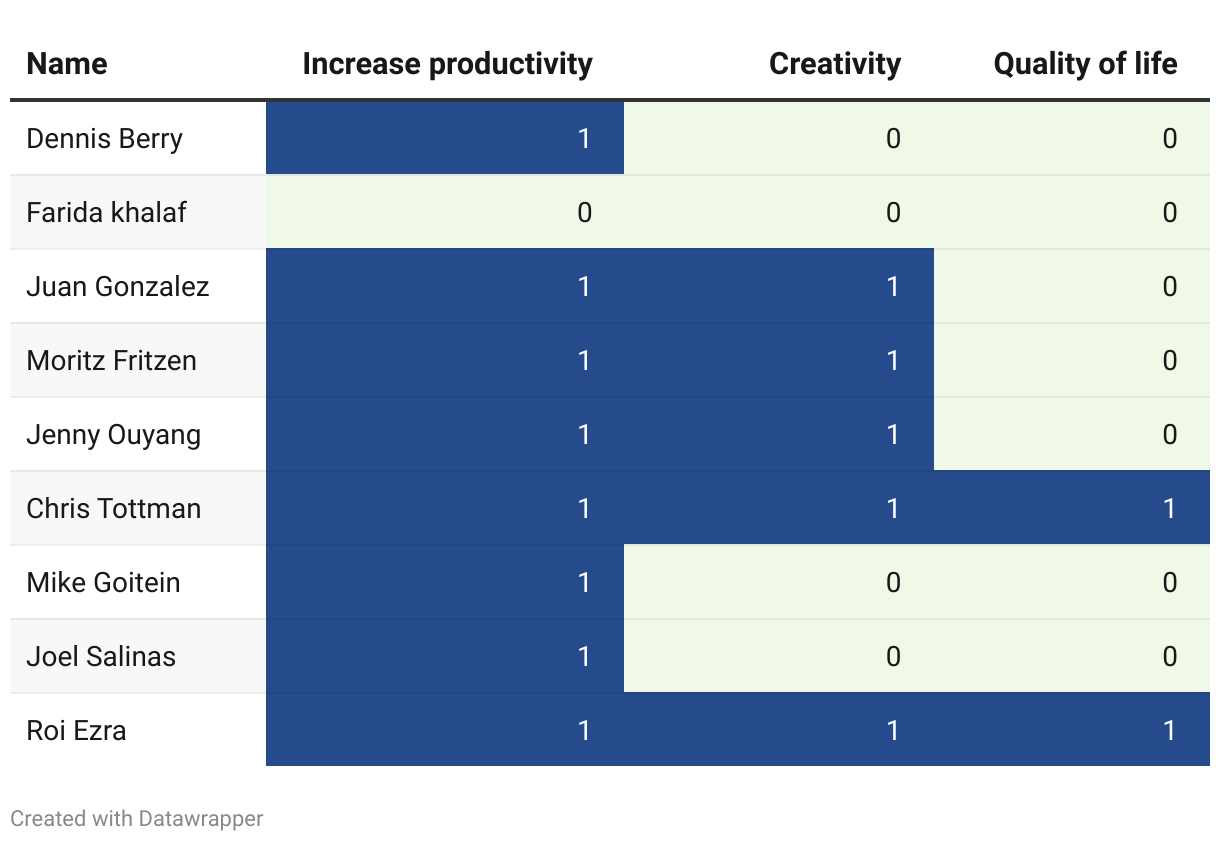 | Name | Increase productivity | Creativity | Quality of life |
|---|---|---|---|
| Dennis Berry | 1 | 0 | 0 |
| Farida khalaf | 0 | 0 | 0 |
| Juan Gonzalez | 1 | 1 | 0 |
| Moritz Fritzen | 1 | 1 | 0 |
| Jenny Ouyang | 1 | 1 | 0 |
| Chris Tottman | 1 | 1 | 1 |
| Mike Goitein | 1 | 0 | 0 |
| Joel Salinas | 1 | 0 | 0 |
| Roi Ezra | 1 | 1 | 1 |

Created with Datawrapper